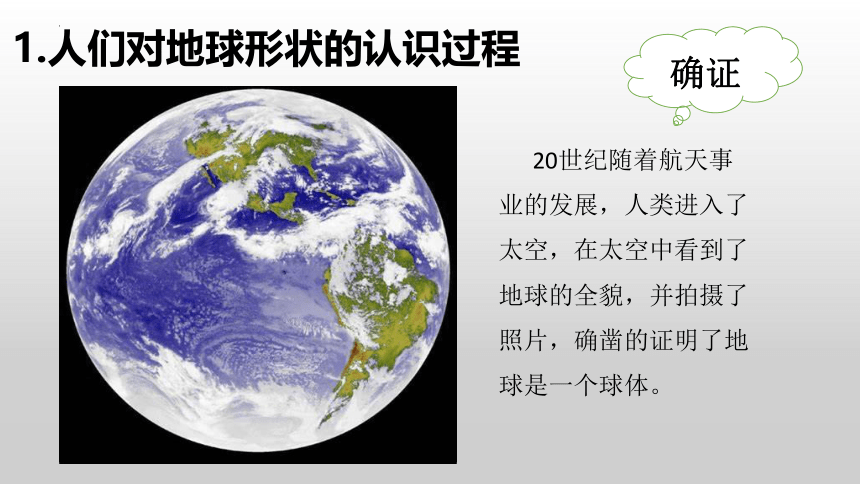 1.人们对地球形状的认识过程

确证

20世纪随着航天事业的发展，人类进入了太空，在太空中看到了地球的全貌，并拍摄了照片，确凿的证明了地球是一个球体。